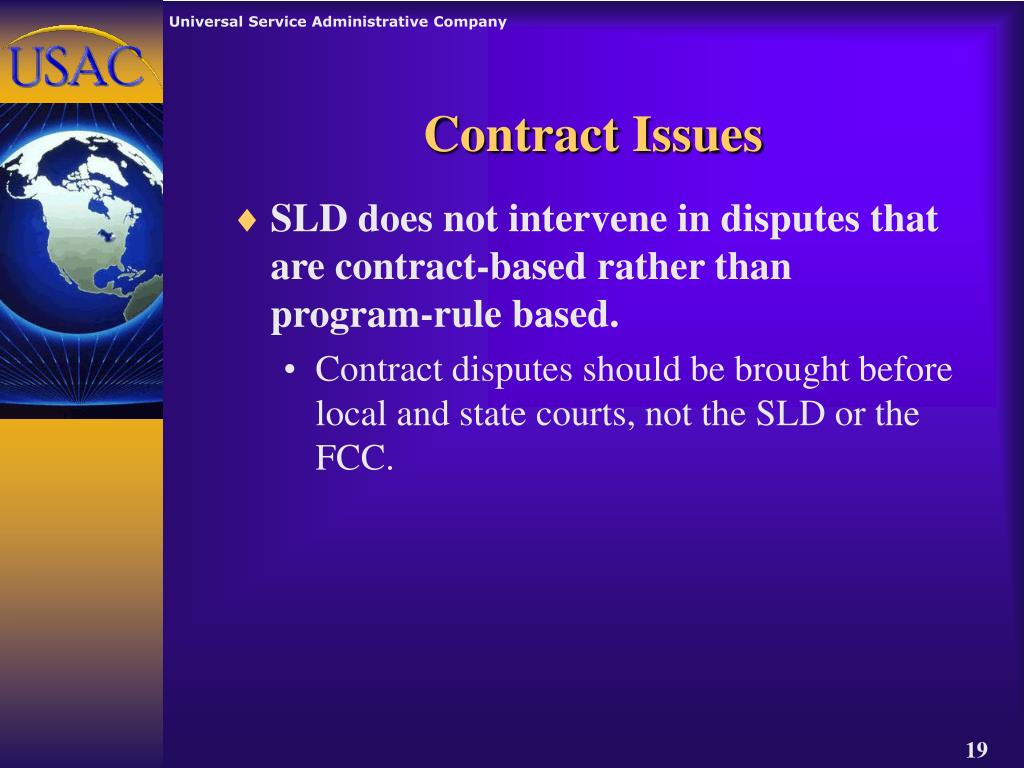 USAC

Universal Service Administrative Company

Contract Issues

♦ SLD does not intervene in disputes that are contract-based rather than program-rule based.

• Contract disputes should be brought before local and state courts, not the SLD or the FCC.

19